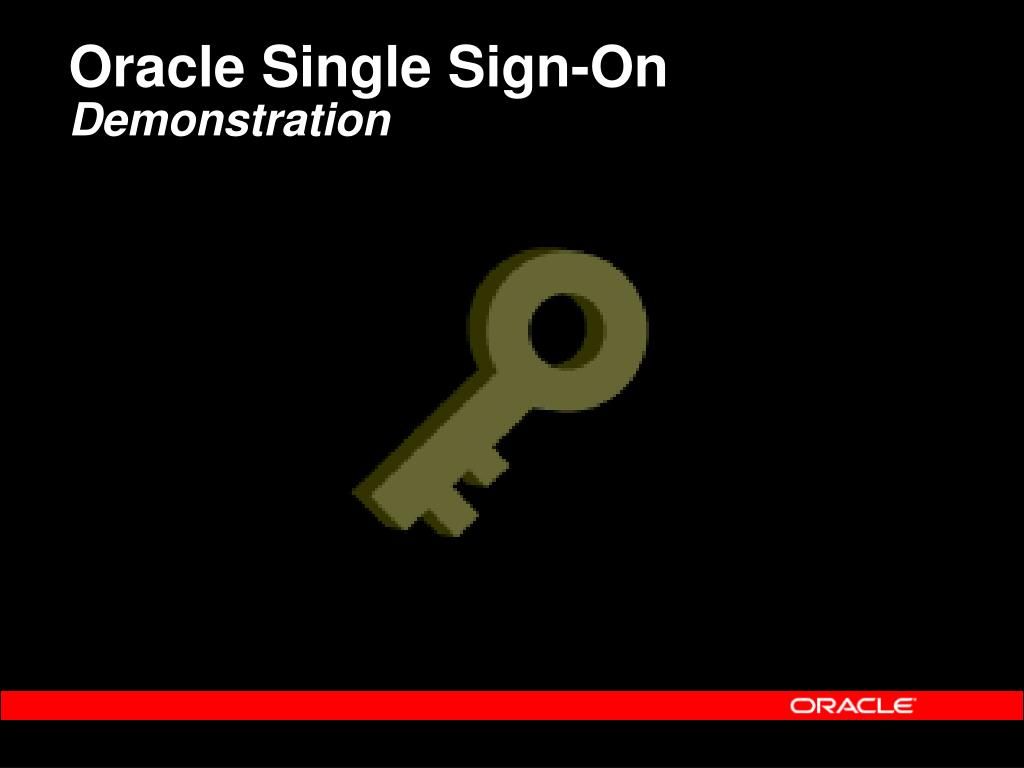 Oracle Single Sign-On
Demonstration

ORACLE